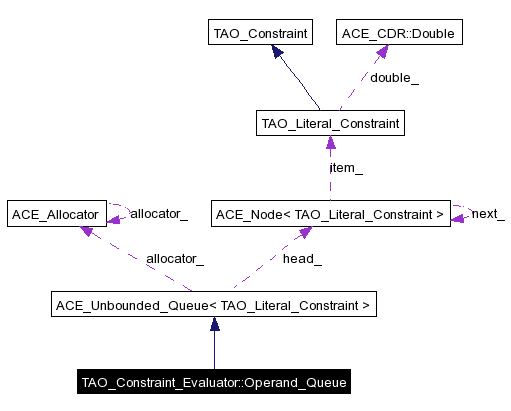 TAO_Constraint

ACE_CDR::Double

double_

TAO_Literal_Constraint

item_

ACE_Allocator

allocator_

ACE_Node< TAO_Literal_Constraint >

next_

allocator_

head_

ACE_Unbounded_Queue< TAO_Literal_Constraint >

TAO_Constraint_Evaluator::Operand_Queue